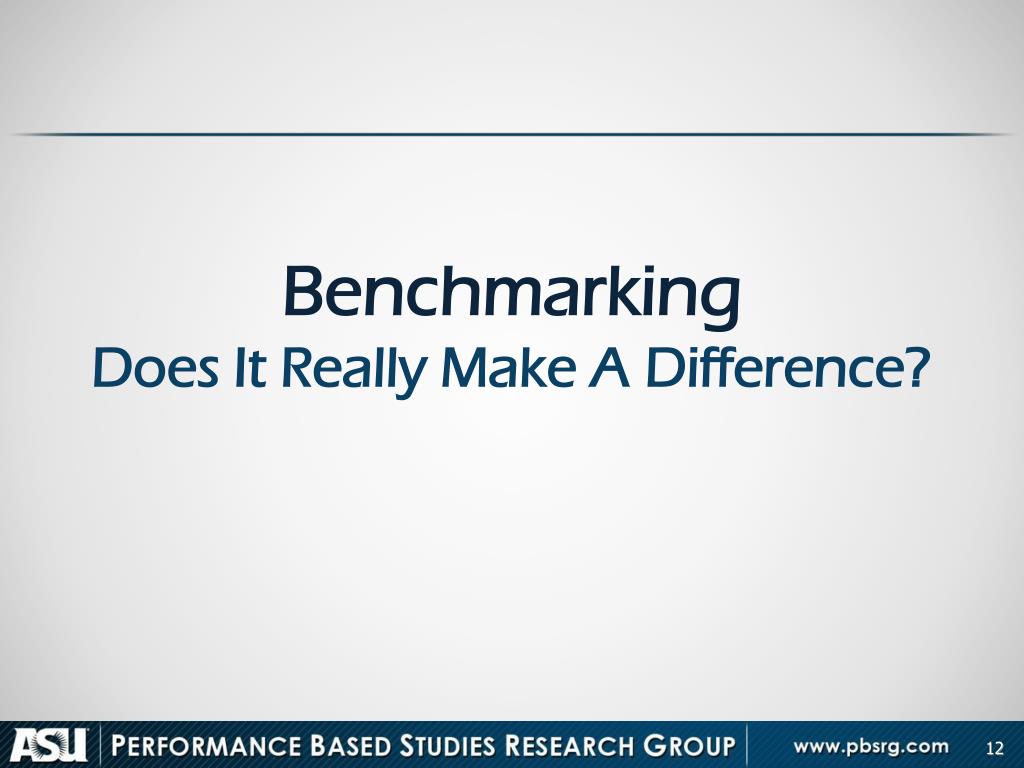 Benchmarking
Does It Really Make A Difference?

ASU | PERFORMANCE BASED STUDIES RESEARCH GROUP | www.pbsrg.com 12